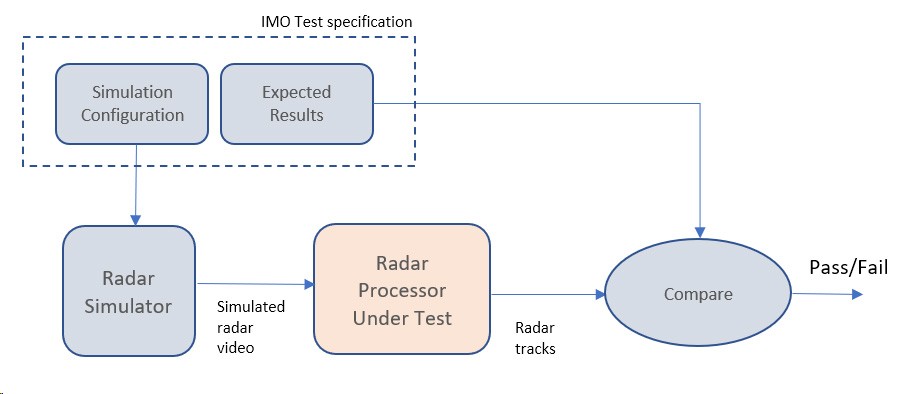 IMO Test specification

Simulation Configuration

Expected Results

Radar Simulator

Simulated radar video

Radar Processor Under Test

Radar tracks

Compare

Pass/Fail